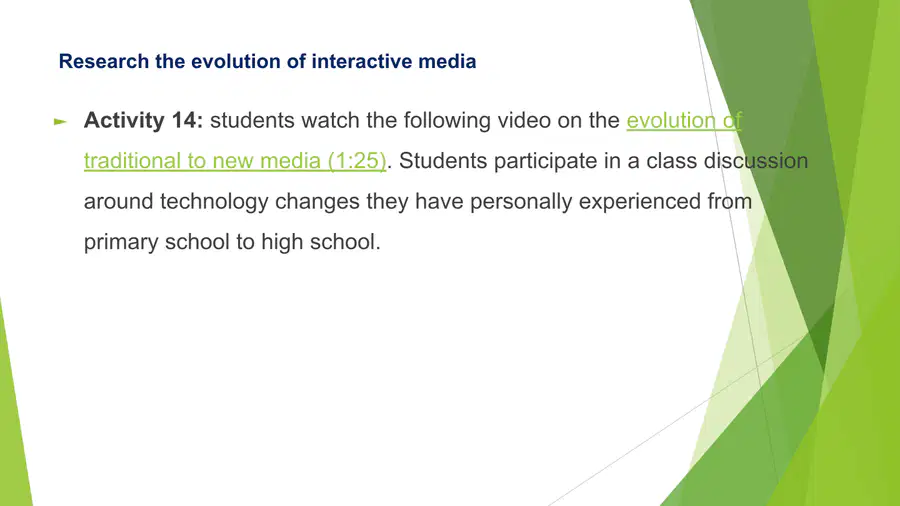 Research the evolution of interactive media

► Activity 14: students watch the following video on the evolution of traditional to new media (1:25). Students participate in a class discussion around technology changes they have personally experienced from primary school to high school.